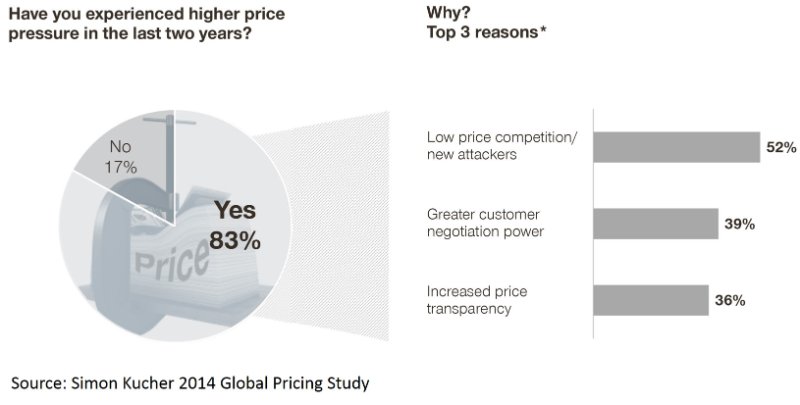 Have you experienced higher price pressure in the last two years?

No
17%

Yes
83%

Price

Why?
Top 3 reasons*

Low price competition/ new attackers
52%

Greater customer negotiation power
39%

Increased price transparency
36%

Source: Simon Kucher 2014 Global Pricing Study